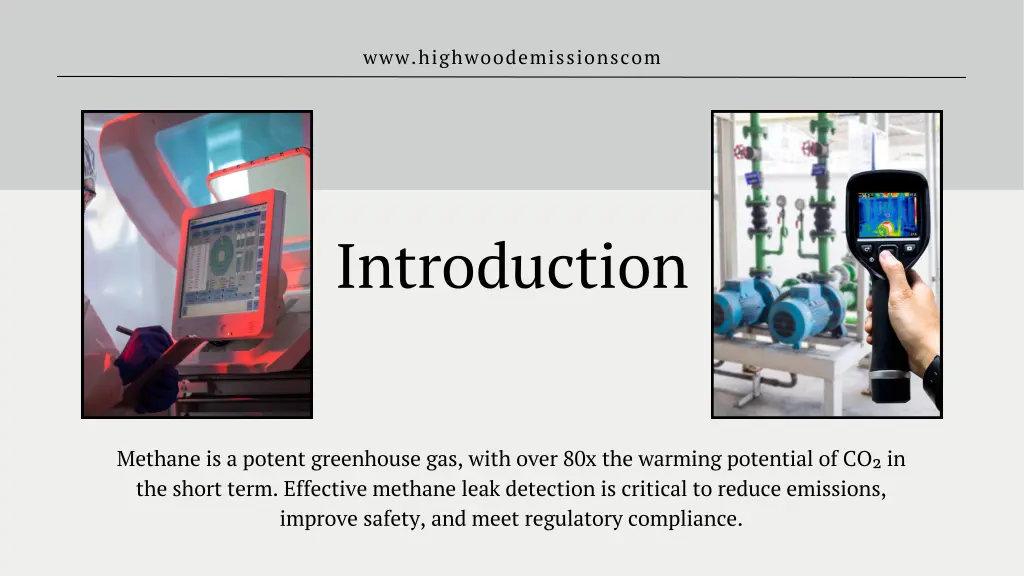 www.highwoodemissionscom

Introduction

Methane is a potent greenhouse gas, with over 80x the warming potential of $CO_2$ in the short term. Effective methane leak detection is critical to reduce emissions, improve safety, and meet regulatory compliance.